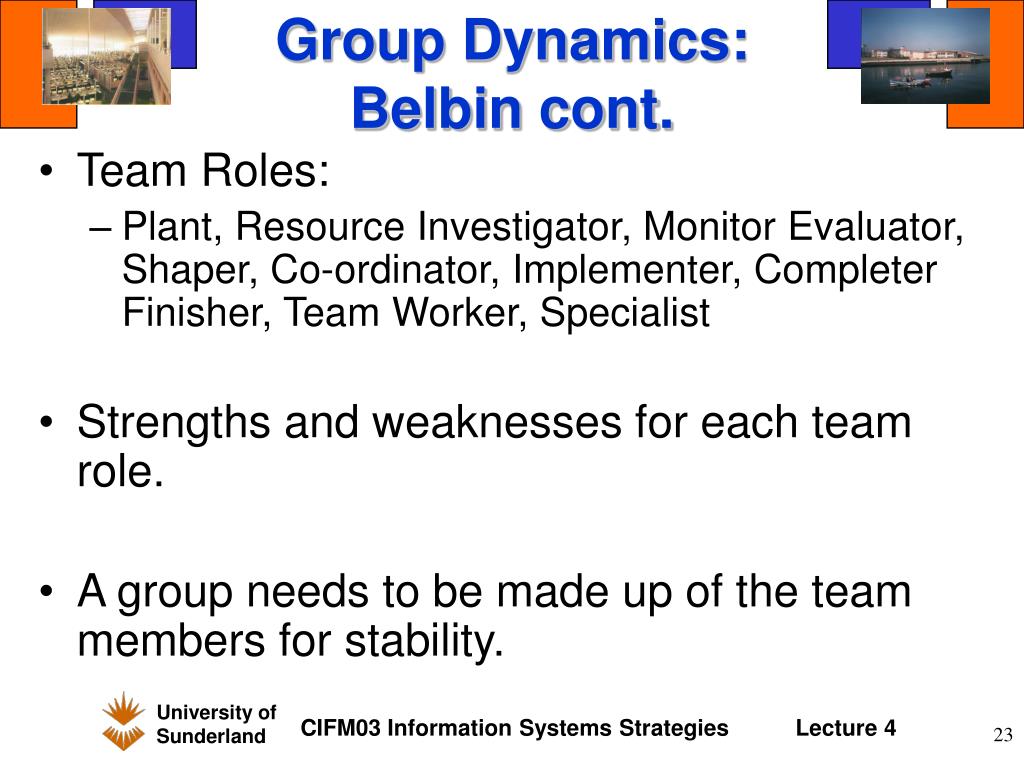 Group Dynamics: Belbin cont.

• Team Roles:
– Plant, Resource Investigator, Monitor Evaluator, Shaper, Co-ordinator, Implementer, Completer Finisher, Team Worker, Specialist

• Strengths and weaknesses for each team role.

• A group needs to be made up of the team members for stability.

University of Sunderland

CIFM03 Information Systems Strategies

Lecture 4

23